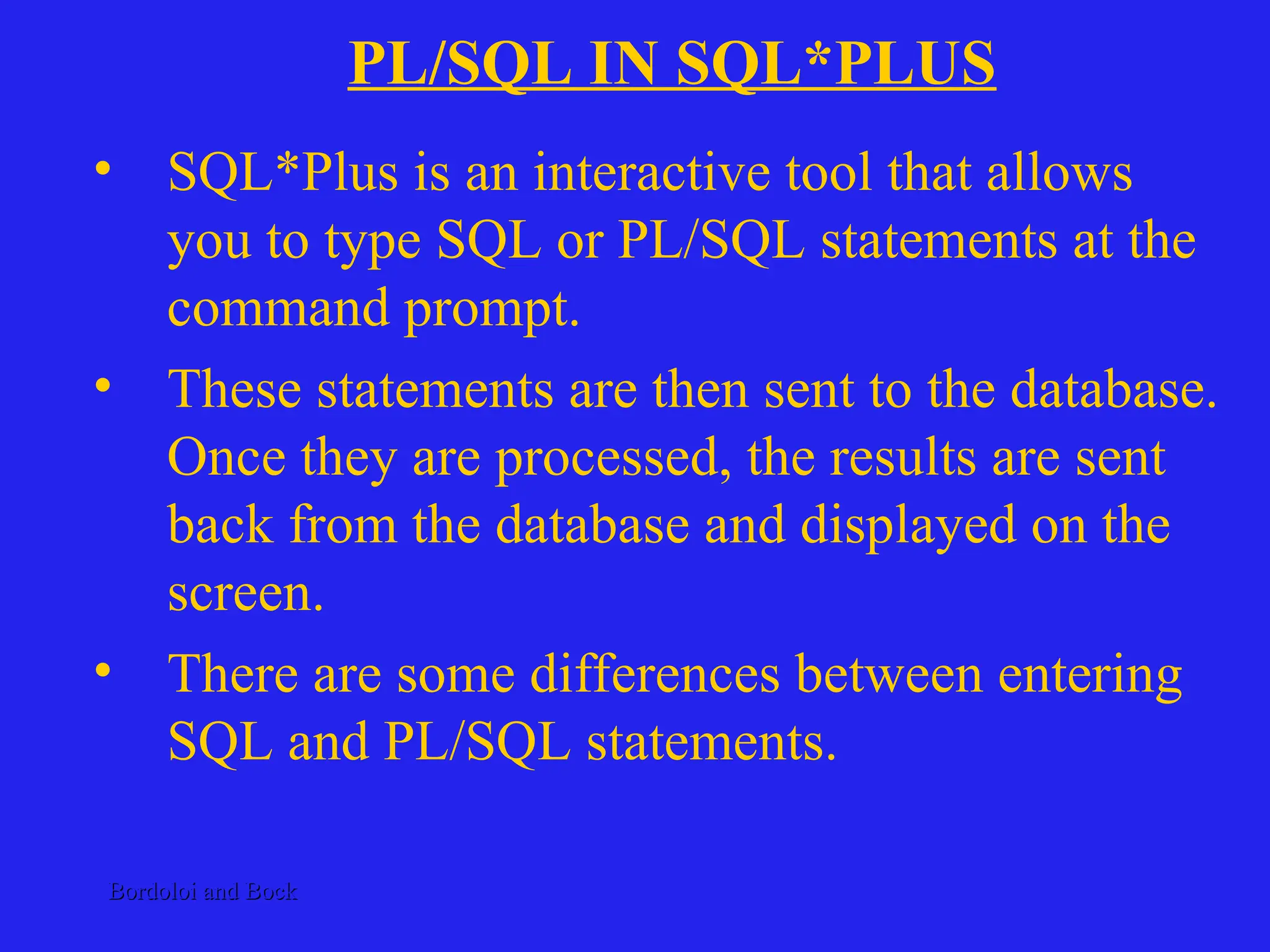 PL/SQL IN SQL*PLUS

• SQL*Plus is an interactive tool that allows you to type SQL or PL/SQL statements at the command prompt.

• These statements are then sent to the database. Once they are processed, the results are sent back from the database and displayed on the screen.

• There are some differences between entering SQL and PL/SQL statements.

Bordoloi and Bock